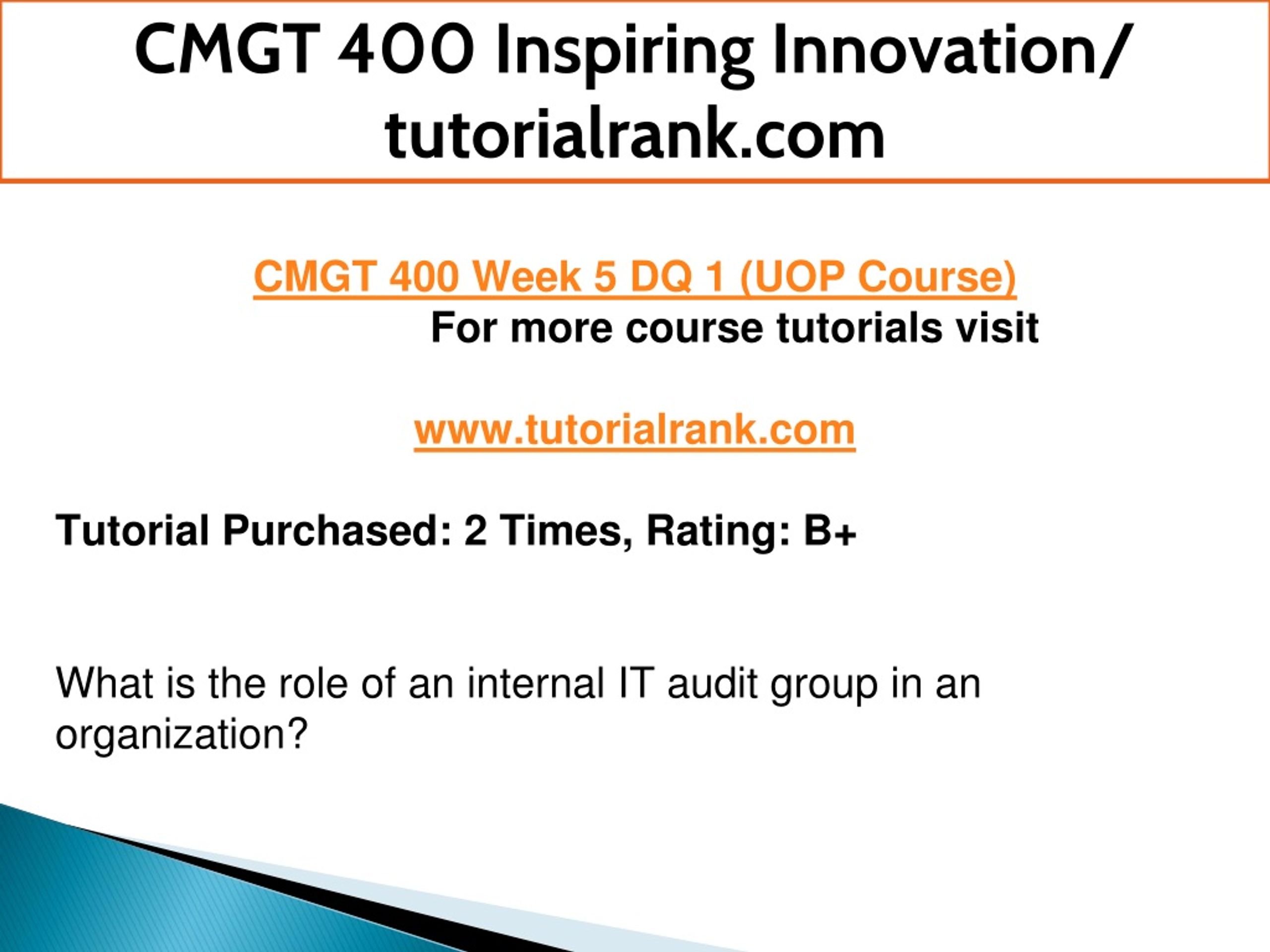 CMGT 400 Inspiring Innovation/ tutorialrank.com

CMGT 400 Week 5 DQ 1 (UOP Course)
For more course tutorials visit

www.tutorialrank.com

Tutorial Purchased: 2 Times, Rating: B+

What is the role of an internal IT audit group in an organization?